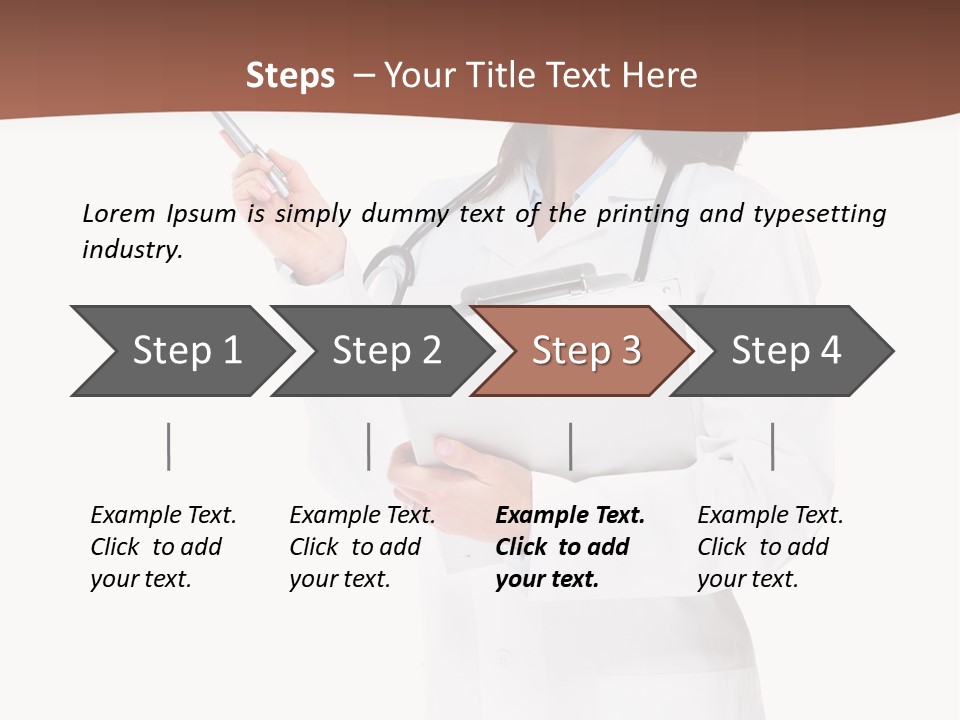 Steps – Your Title Text Here

Lorem Ipsum is simply dummy text of the printing and typesetting industry.

Step 1

Step 2

Step 3

Step 4

Example Text. Click to add your text.

Example Text. Click to add your text.

Example Text. Click to add your text.

Example Text. Click to add your text.